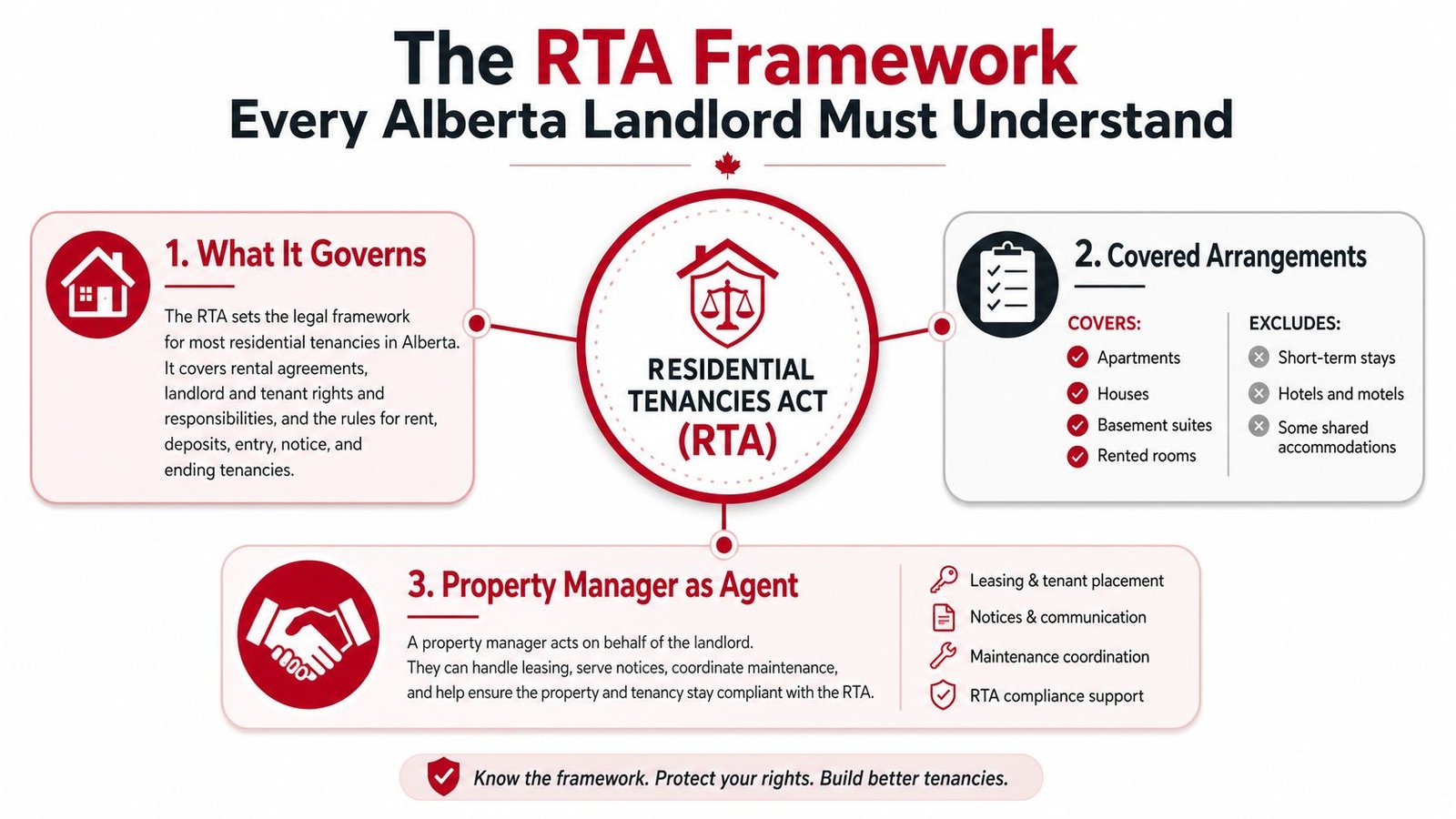 The RTA Framework
Every Alberta Landlord Must Understand

1. What It Governs

The RTA sets the legal framework for most residential tenancies in Alberta. It covers rental agreements, landlord and tenant rights and responsibilities, and the rules for rent, deposits, entry, notice, and ending tenancies.

RESIDENTIAL TENANCIES ACT (RTA)

2. Covered Arrangements

COVERS:
Apartments
Houses
Basement suites
Rented rooms

EXCLUDES:
Short-term stays
Hotels and motels
Some shared accommodations

3. Property Manager as Agent

A property manager acts on behalf of the landlord. They can handle leasing, serve notices, coordinate maintenance, and help ensure the property and tenancy stay compliant with the RTA.

Leasing & tenant placement
Notices & communication
Maintenance coordination
RTA compliance support

Know the framework. Protect your rights. Build better tenancies.